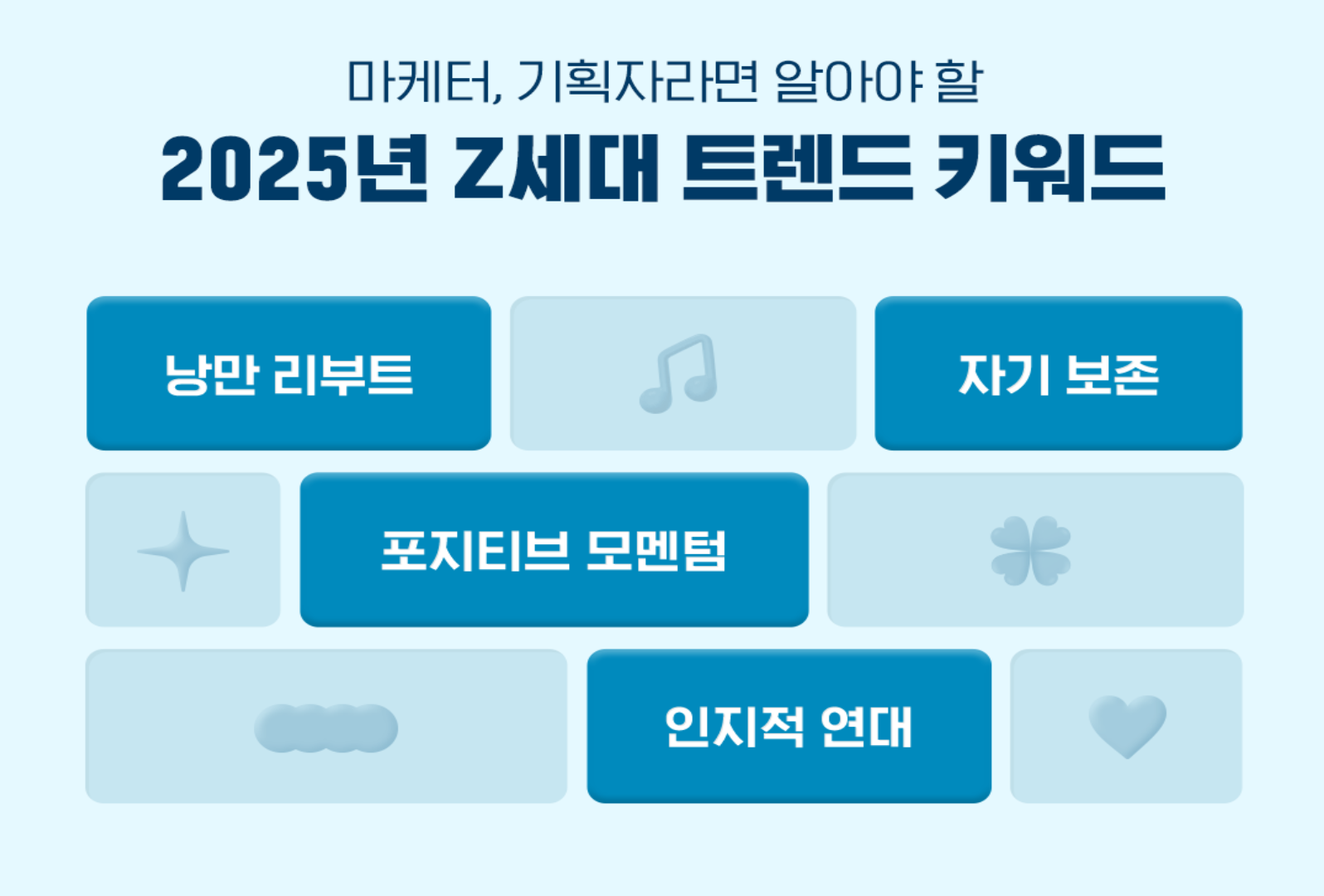 마케터, 기획자라면 알아야 할

2025년 Z세대 트렌드 키워드

낭만 리부트

자기 보존

포지티브 모멘텀

인지적 연대